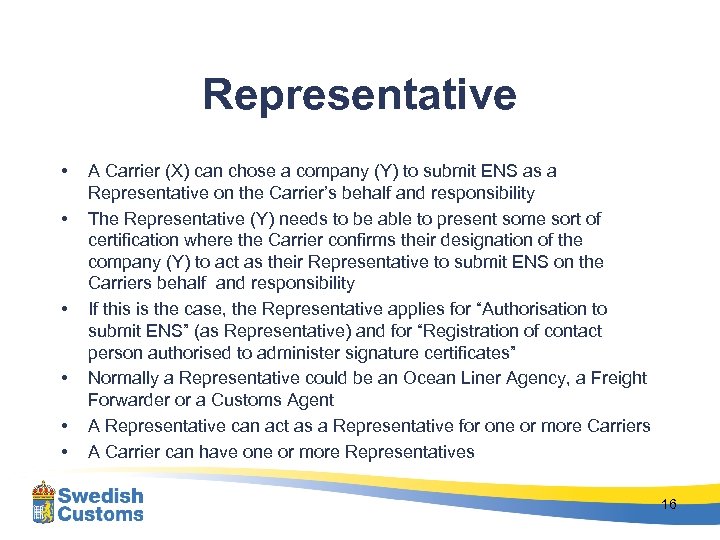 Representative

• A Carrier (X) can chose a company (Y) to submit ENS as a Representative on the Carrier's behalf and responsibility
• The Representative (Y) needs to be able to present some sort of certification where the Carrier confirms their designation of the company (Y) to act as their Representative to submit ENS on the Carriers behalf and responsibility
• If this is the case, the Representative applies for "Authorisation to submit ENS" (as Representative) and for "Registration of contact person authorised to administer signature certificates"
• Normally a Representative could be an Ocean Liner Agency, a Freight Forwarder or a Customs Agent
• A Representative can act as a Representative for one or more Carriers
• A Carrier can have one or more Representatives

Swedish Customs

16